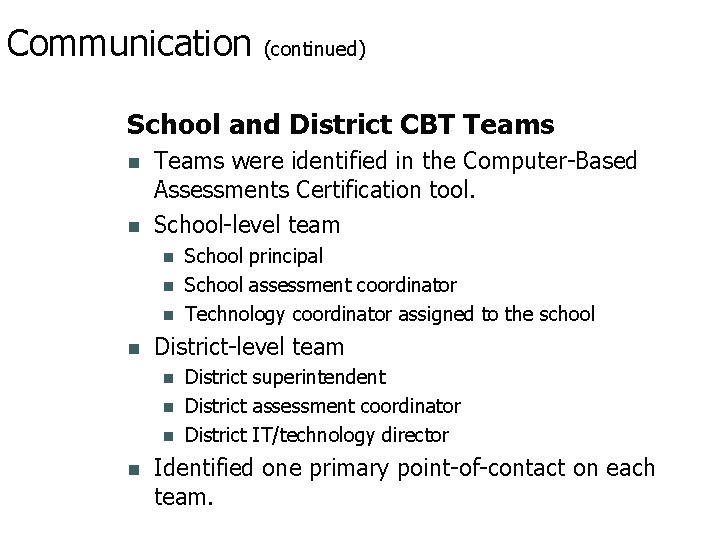 Communication (continued)

School and District CBT Teams

- Teams were identified in the Computer-Based Assessments Certification tool.
- School-level team
  - School principal
  - School assessment coordinator
  - Technology coordinator assigned to the school
- District-level team
  - District superintendent
  - District assessment coordinator
  - District IT/technology director
- Identified one primary point-of-contact on each team.